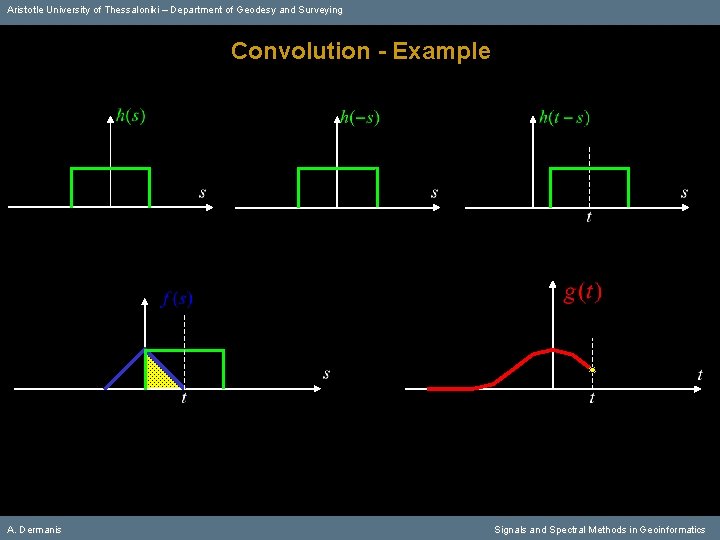 Aristotle University of Thessaloniki – Department of Geodesy and Surveying

Convolution - Example

$h(s)$

$s$

$h(-s)$

$s$

$h(t-s)$

$s$

$t$

$f(s)$

$s$

$t$

$g(t)$

$t$

$t$

A. Dermanis

Signals and Spectral Methods in Geoinformatics